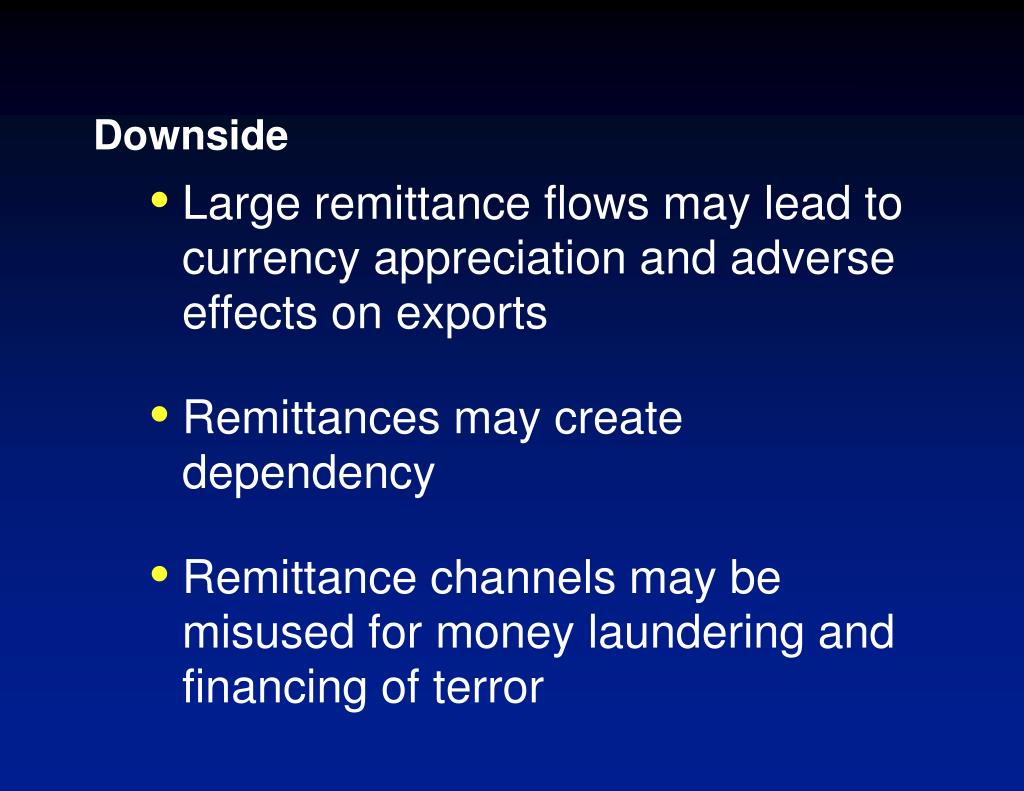 Downside

• Large remittance flows may lead to currency appreciation and adverse effects on exports

• Remittances may create dependency

• Remittance channels may be misused for money laundering and financing of terror